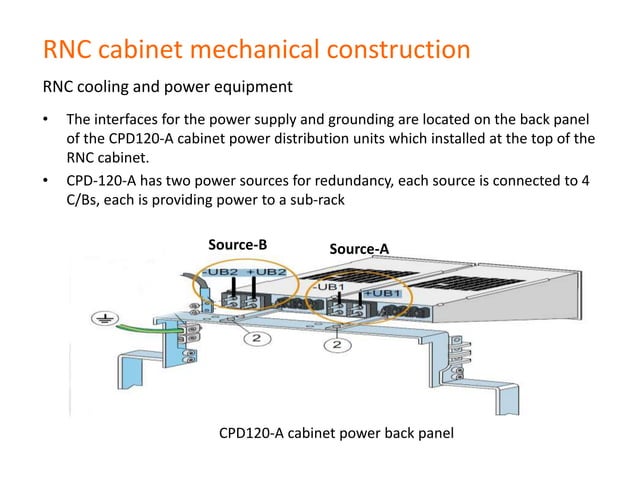 RNC cabinet mechanical construction

RNC cooling and power equipment

• The interfaces for the power supply and grounding are located on the back panel of the CPD120-A cabinet power distribution units which installed at the top of the RNC cabinet.

• CPD-120-A has two power sources for redundancy, each source is connected to 4 C/Bs, each is providing power to a sub-rack

Source-B

Source-A

-UB2 +UB2

-UB1 +UB1

2

2

CPD120-A cabinet power back panel